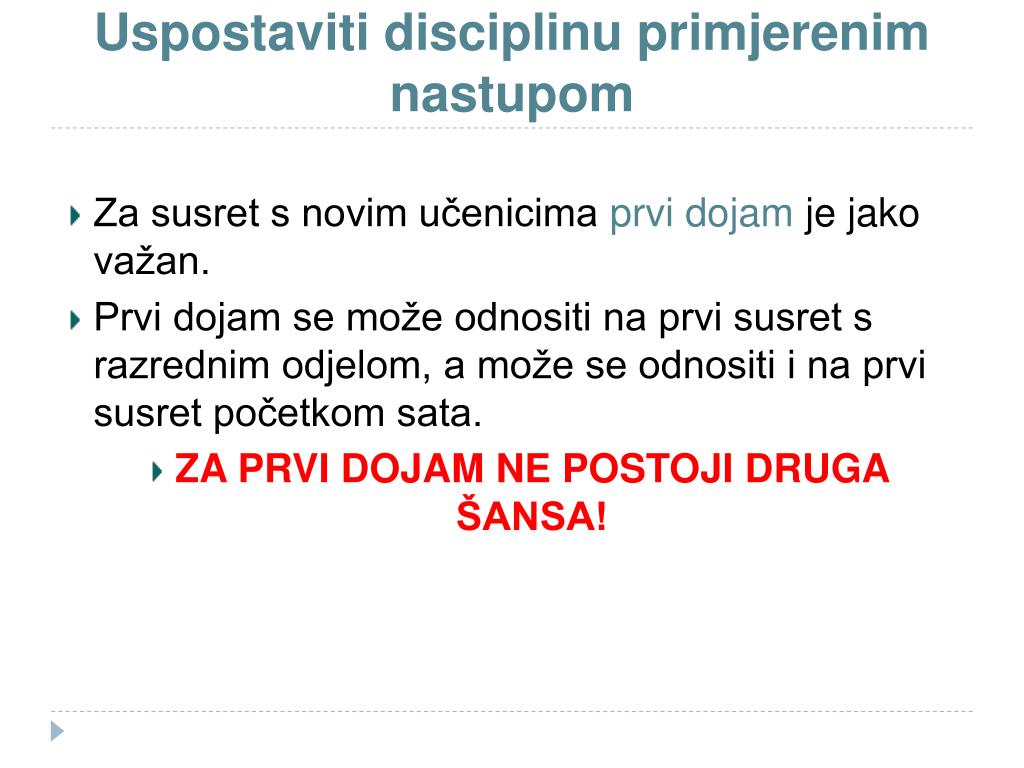 Uspostaviti disciplinu primjerenim nastupom

Za susret s novim učenicima prvi dojam je jako važan.

Prvi dojam se može odnositi na prvi susret s razrednim odjelom, a može se odnositi i na prvi susret početkom sata.

ZA PRVI DOJAM NE POSTOJI DRUGA ŠANSA!